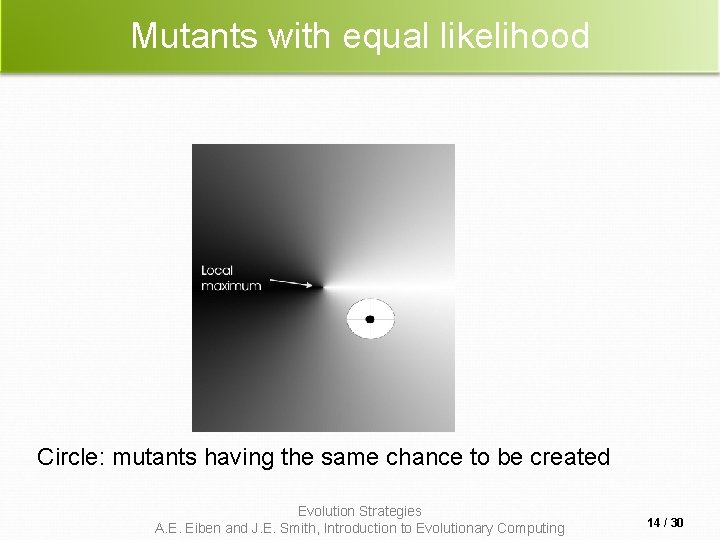 Mutants with equal likelihood

Local maximum

Circle: mutants having the same chance to be created

Evolution Strategies
A.E. Eiben and J.E. Smith, Introduction to Evolutionary Computing

14 / 30